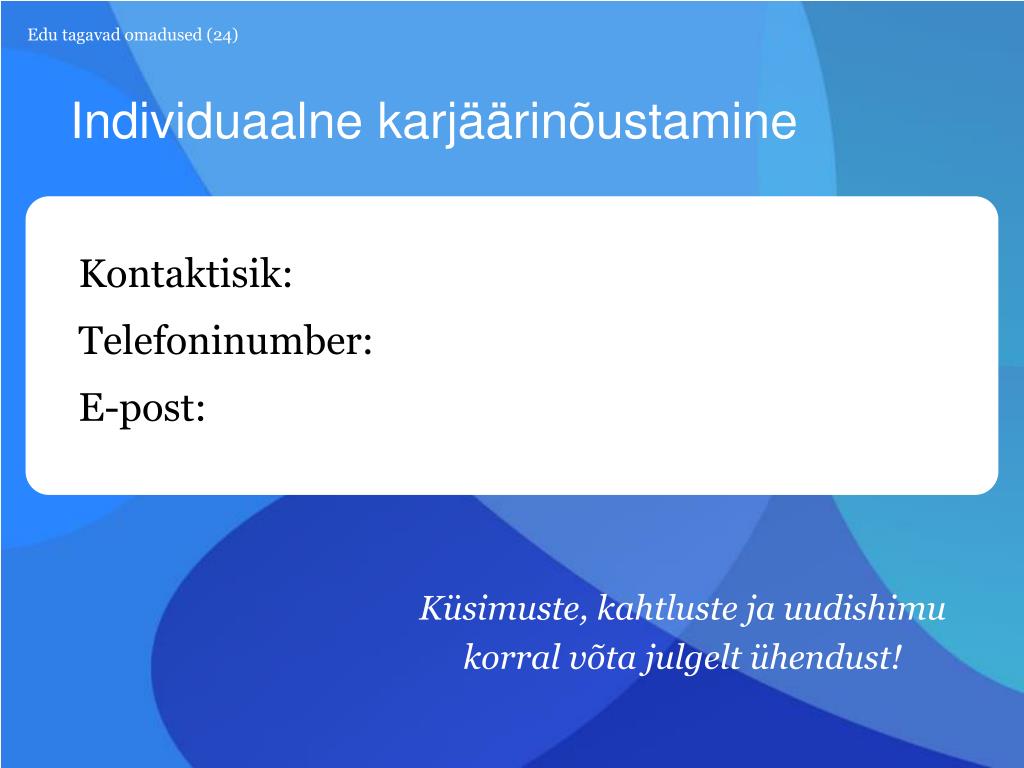 Edu tagavad omadused (24)

Individuaalne karjäärinõustamine

Kontaktisik:

Telefoninumber:

E-post:

Küsimuste, kahtluste ja uudishimu korral võta julgelt ühendust!